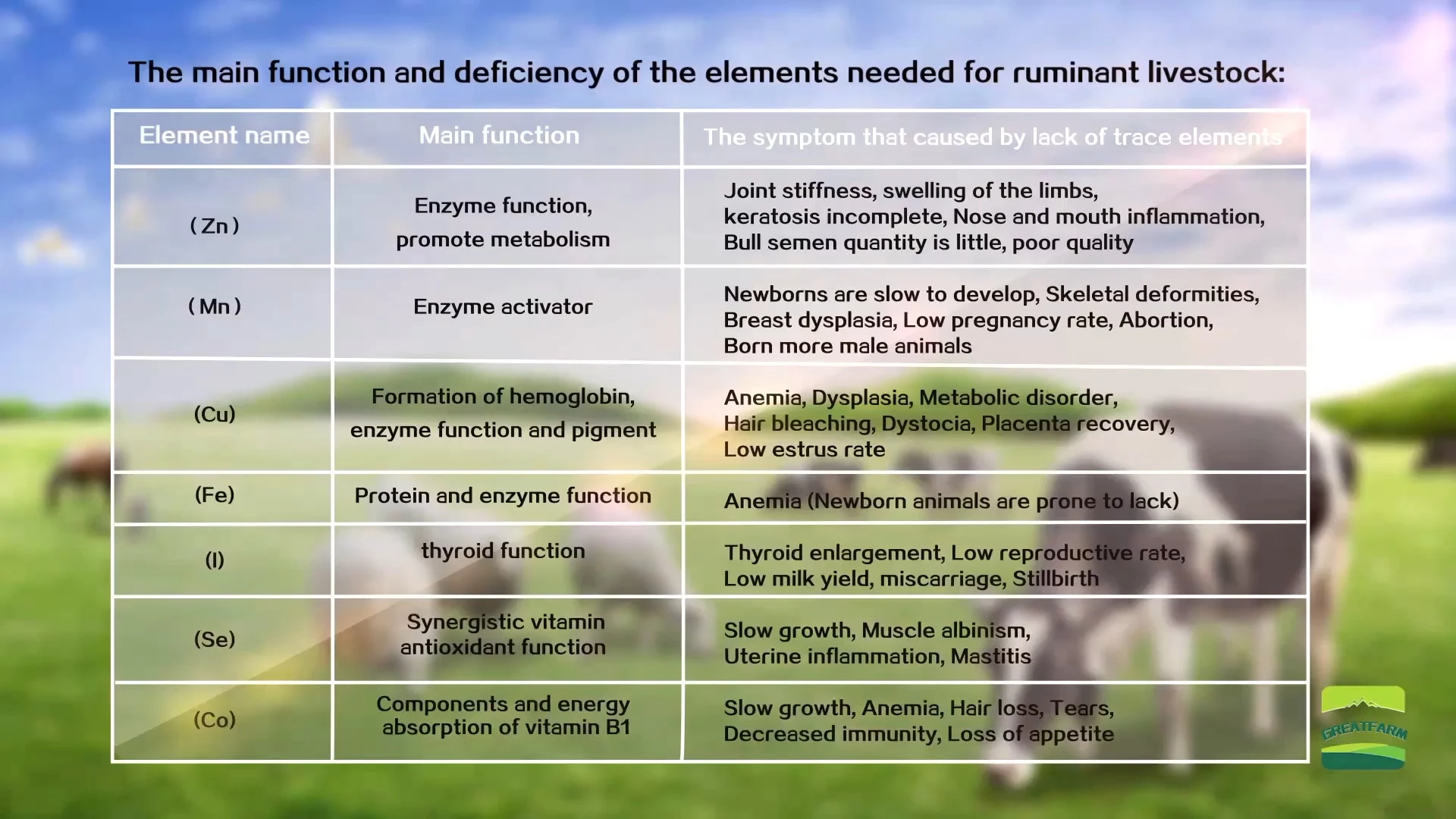 The main function and deficiency of the elements needed for ruminant livestock:

| Element name | Main function | The symptom that caused by lack of trace elements |
|---|---|---|
| ( Zn ) | Enzyme function, promote metabolism | Joint stiffness, swelling of the limbs, keratosis incomplete, Nose and mouth inflammation, Bull semen quantity is little, poor quality |
| ( Mn ) | Enzyme activator | Newborns are slow to develop, Skeletal deformities, Breast dysplasia, Low pregnancy rate, Abortion, Born more male animals |
| (Cu) | Formation of hemoglobin, enzyme function and pigment | Anemia, Dysplasia, Metabolic disorder, Hair bleaching, Dystocia, Placenta recovery, Low estrus rate |
| (Fe) | Protein and enzyme function | Anemia (Newborn animals are prone to lack) |
| (I) | thyroid function | Thyroid enlargement, Low reproductive rate, Low milk yield, miscarriage, Stillbirth |
| (Se) | Synergistic vitamin antioxidant function | Slow growth, Muscle albinism, Uterine inflammation, Mastitis |
| (Co) | Components and energy absorption of vitamin B1 | Slow growth, Anemia, Hair loss, Tears, Decreased immunity, Loss of appetite |

GREATFARM